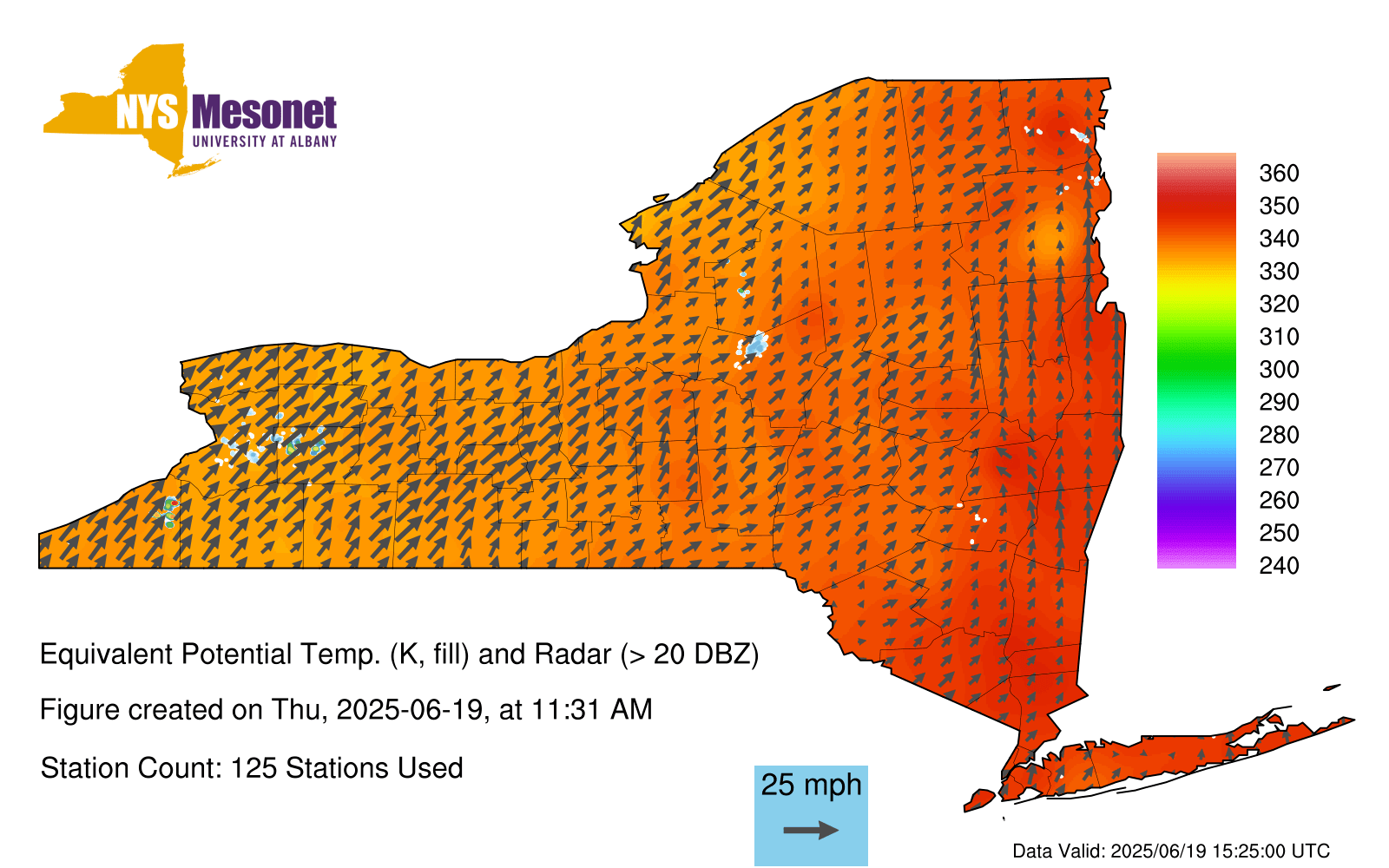 NYS Mesonet
UNIVERSITY AT ALBANY

360
350
340
330
320
310
300
290
280
270
260
250
240

Equivalent Potential Temp. (K, fill) and Radar (> 20 DBZ)

Figure created on Thu, 2025-06-19, at 11:31 AM

Station Count: 125 Stations Used

25 mph

Data Valid: 2025/06/19 15:25:00 UTC